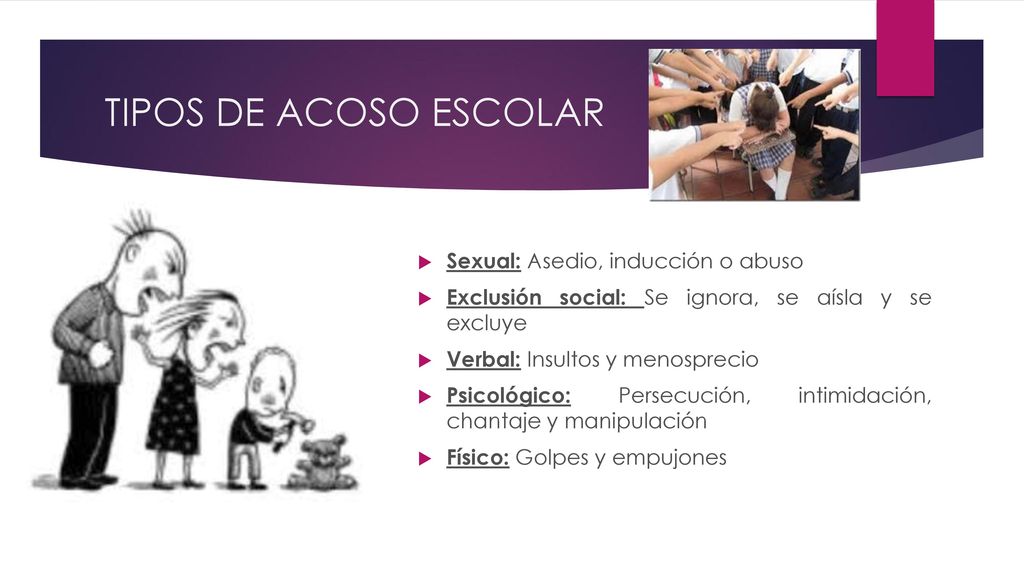 TIPOS DE ACOSO ESCOLAR

Sexual: Asedio, inducción o abuso

Exclusión social: Se ignora, se aísla y se excluye

Verbal: Insultos y menosprecio

Psicológico: Persecución, intimidación, chantaje y manipulación

Físico: Golpes y empujones